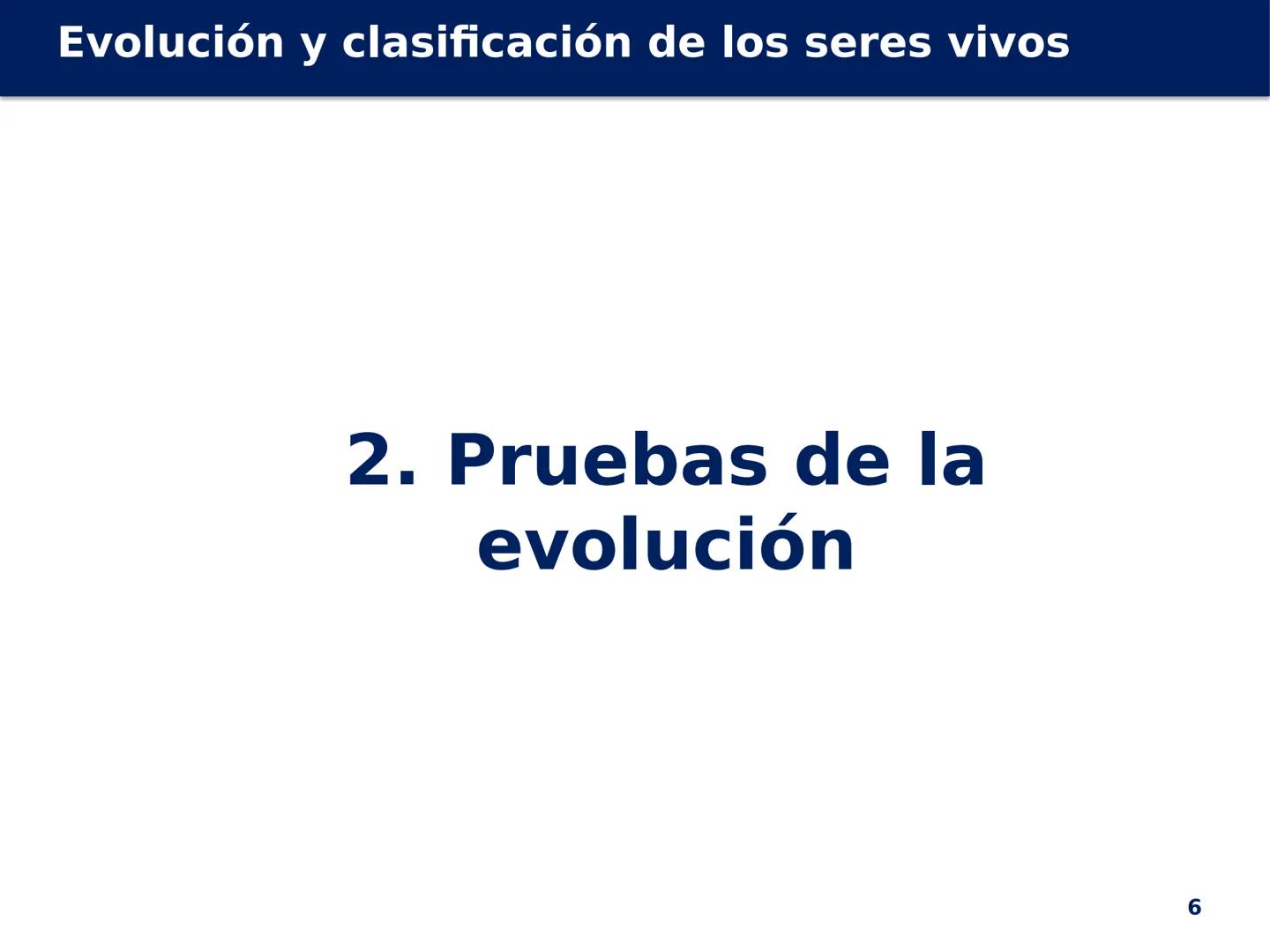 Evolución y clasificación de los seres vivos

2. Pruebas de la evolución

6